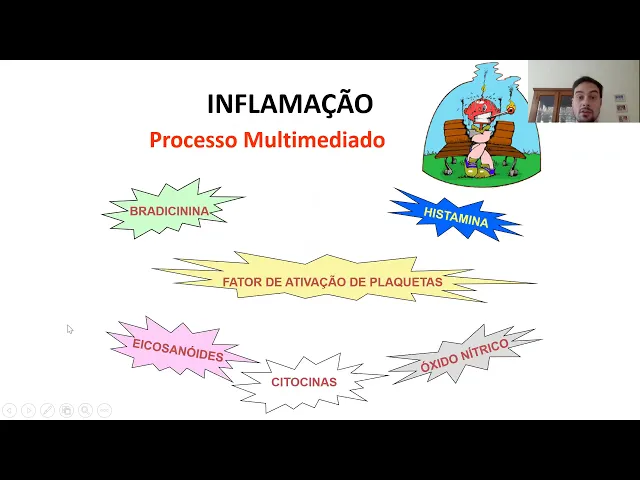 INFLAMAÇÃO

Processo Multimediado

BRADICININA

HISTAMINA

FATOR DE ATIVAÇÃO DE PLAQUETAS

EICOSANÓIDES

CITOCINAS

ÓXIDO NÍTRICO